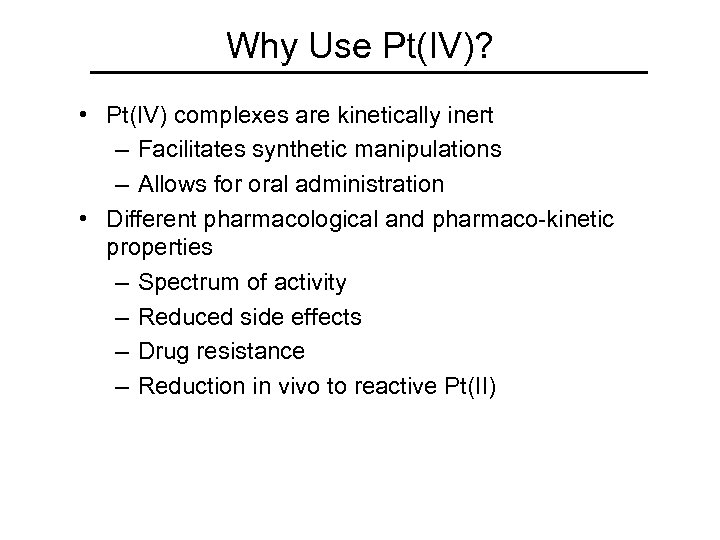 Why Use Pt(IV)?

• Pt(IV) complexes are kinetically inert
– Facilitates synthetic manipulations
– Allows for oral administration

• Different pharmacological and pharmaco-kinetic properties
– Spectrum of activity
– Reduced side effects
– Drug resistance
– Reduction in vivo to reactive Pt(II)